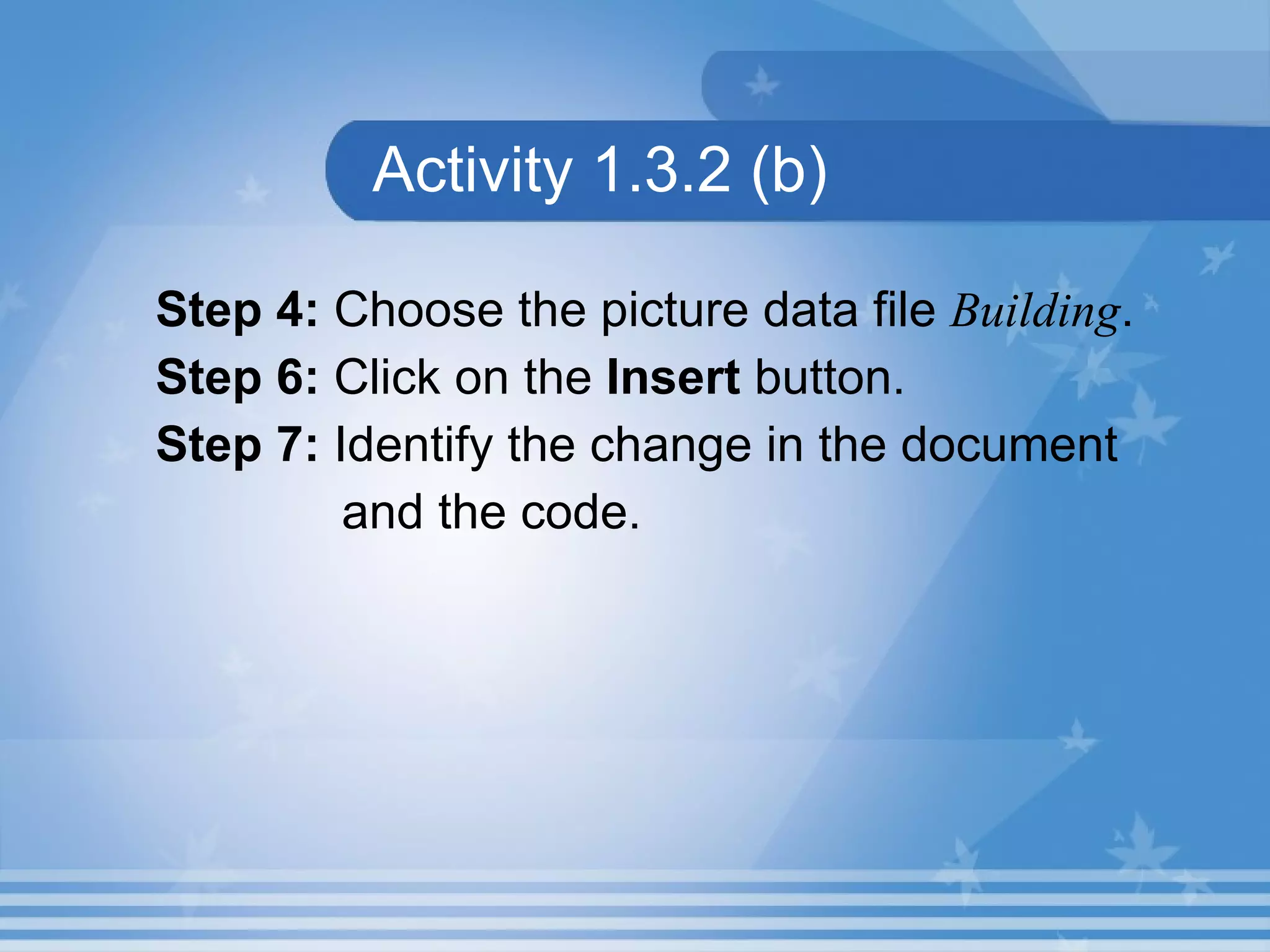 Activity 1.3.2 (b)

Step 4: Choose the picture data file Building.
Step 6: Click on the Insert button.
Step 7: Identify the change in the document and the code.